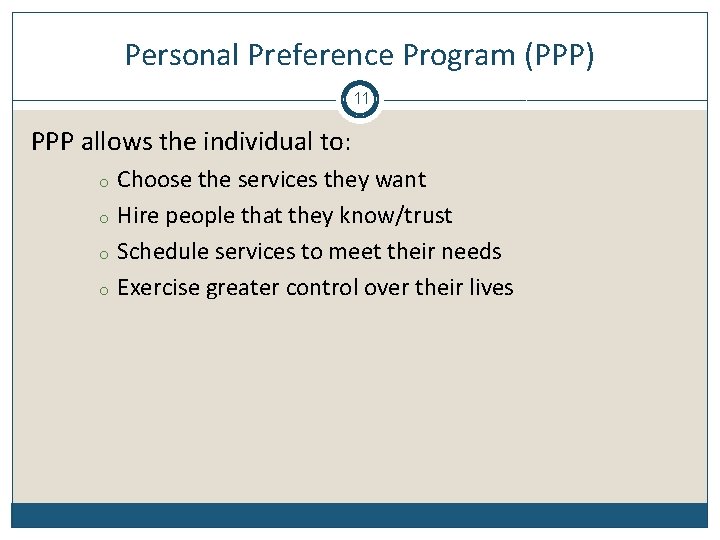 Personal Preference Program (PPP)

11

PPP allows the individual to:

o Choose the services they want
o Hire people that they know/trust
o Schedule services to meet their needs
o Exercise greater control over their lives